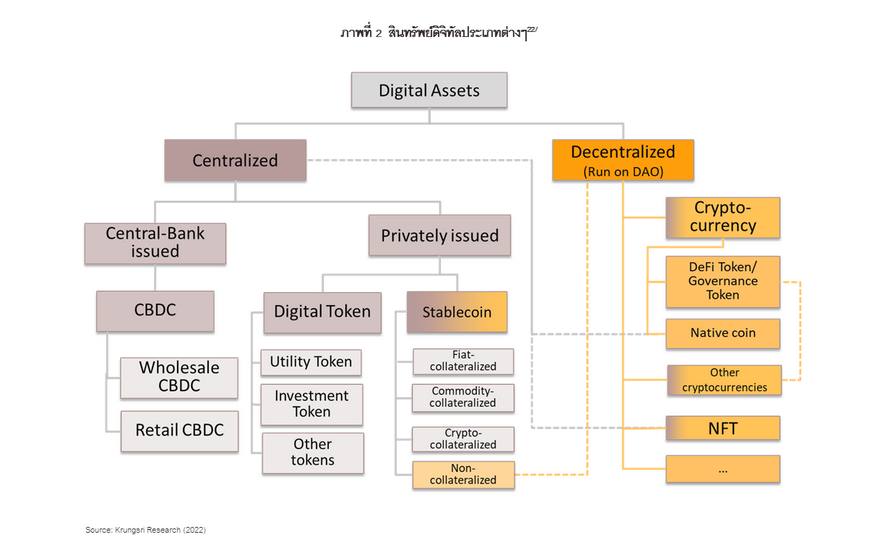 ภาพที่ 2 สินทรัพย์ดิจิทัลประเภทต่างๆ$^{22/}$

Digital Assets

Centralized

Decentralized (Run on DAO)

Central-Bank issued

Privately issued

CBDC

Wholesale CBDC

Retail CBDC

Digital Token

Utility Token

Investment Token

Other tokens

Stablecoin

Fiat-collateralized

Commodity-collateralized

Crypto-collateralized

Non-collateralized

Crypto-currency

DeFi Token/ Governance Token

Native coin

Other cryptocurrencies

NFT

...

Source: Krungsri Research (2022)